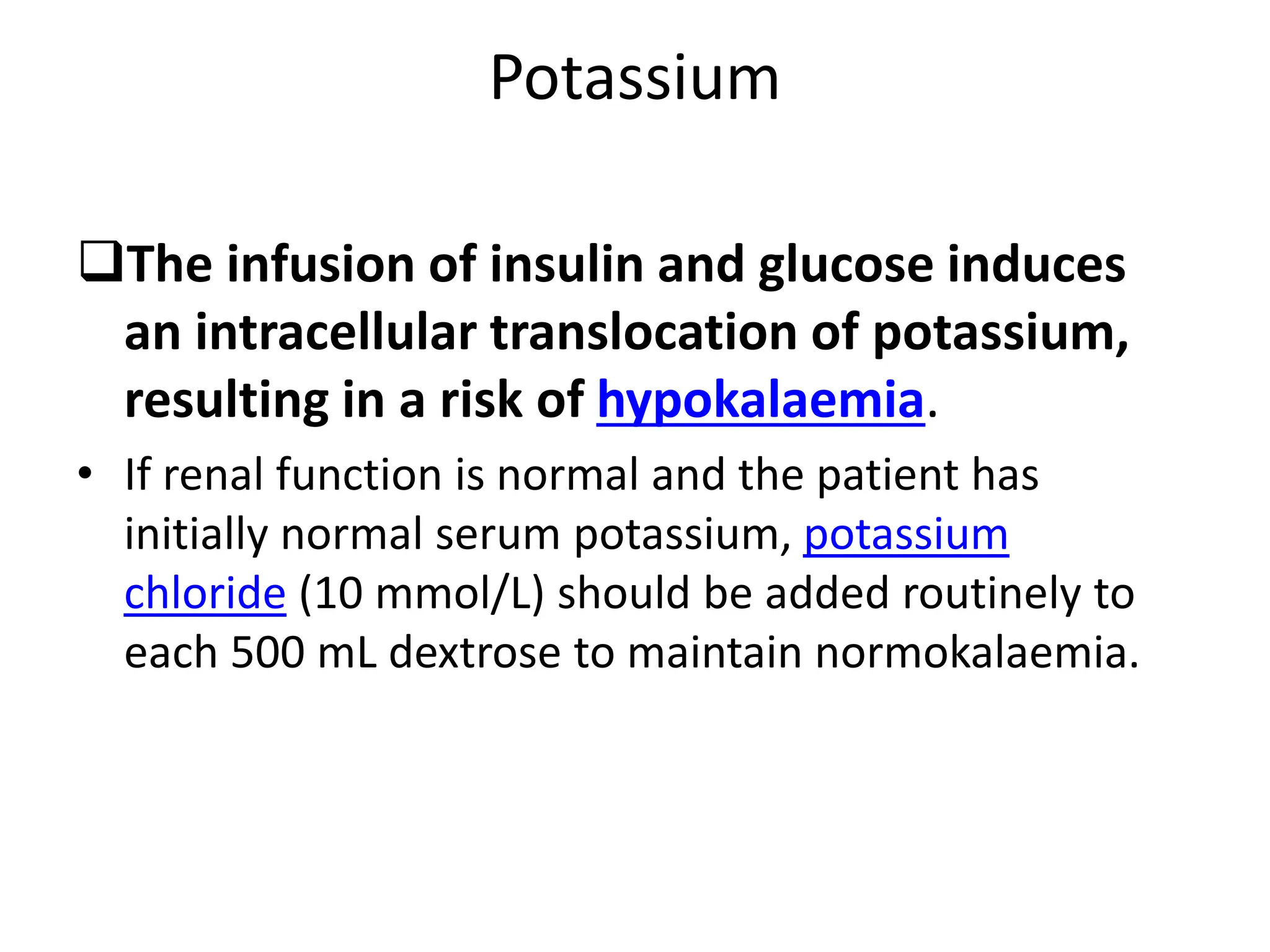 Potassium

❑The infusion of insulin and glucose induces an intracellular translocation of potassium, resulting in a risk of hypokalaemia.

• If renal function is normal and the patient has initially normal serum potassium, potassium chloride (10 mmol/L) should be added routinely to each 500 mL dextrose to maintain normokalaemia.